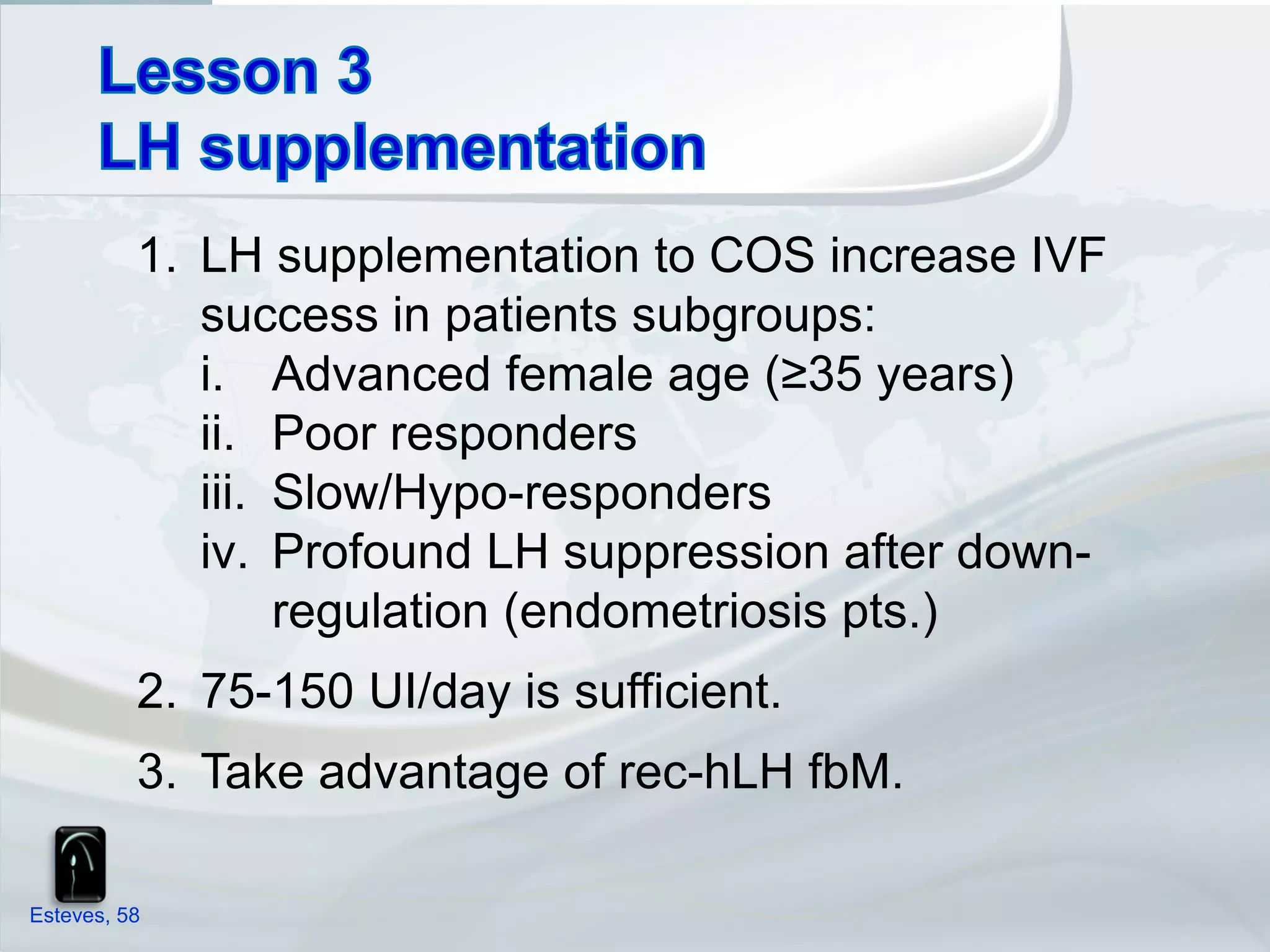 Lesson 3
LH supplementation

1. LH supplementation to COS increase IVF success in patients subgroups:
i. Advanced female age (≥35 years)
ii. Poor responders
iii. Slow/Hypo-responders
iv. Profound LH suppression after down-regulation (endometriosis pts.)

2. 75-150 UI/day is sufficient.

3. Take advantage of rec-hLH fbM.

Esteves, 58